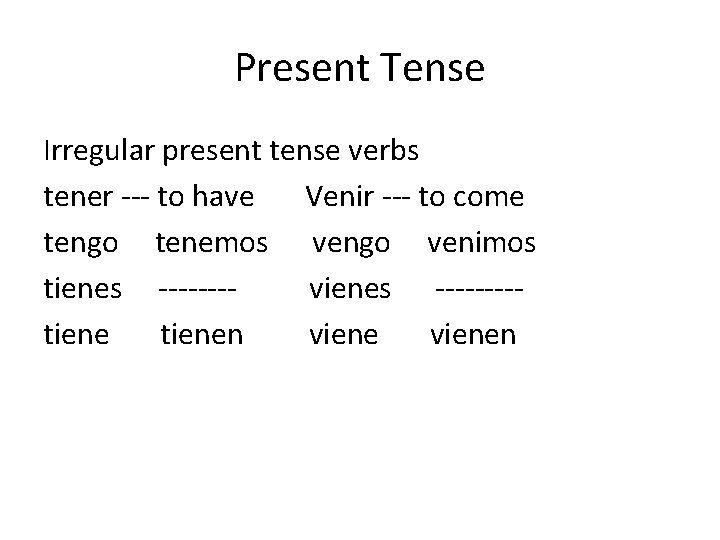 Present Tense

Irregular present tense verbs
tener --- to have Venir --- to come
tengo tenemos vengo venimos
tienes -------- vienes ---------
tiene tienen viene vienen